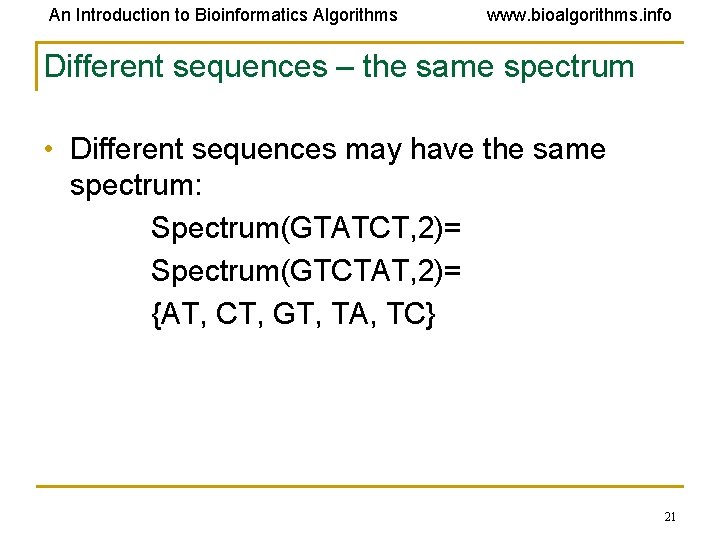 An Introduction to Bioinformatics Algorithms www.bioalgorithms.info

Different sequences – the same spectrum

• Different sequences may have the same spectrum:

Spectrum(GTATCT,2)=
Spectrum(GTCTAT,2)=
{AT, CT, GT, TA, TC}

21